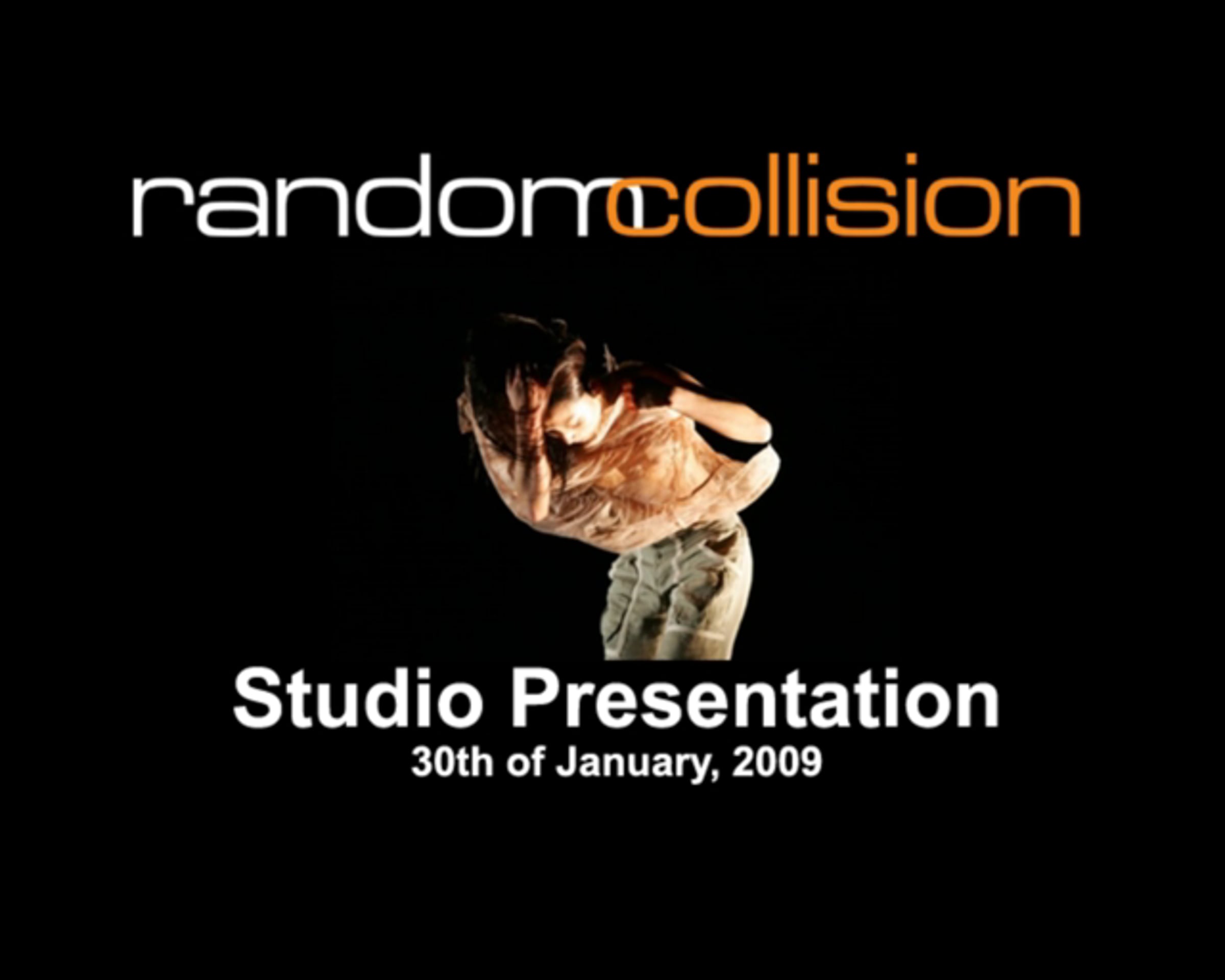 randomcollision

Studio Presentation
30th of January, 2009